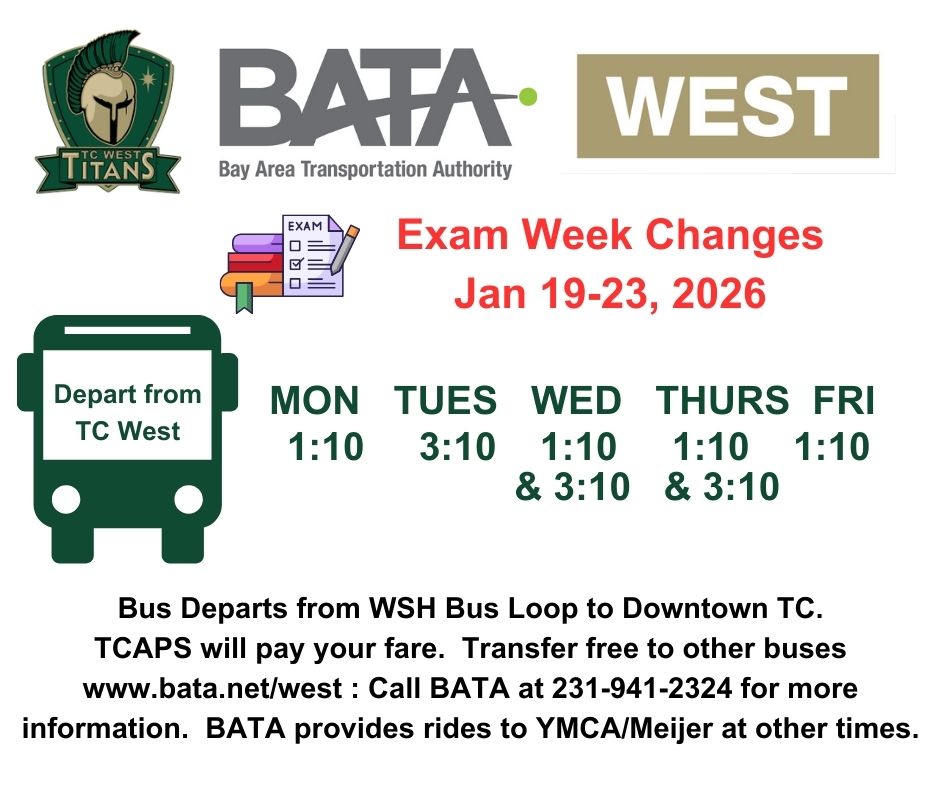 TC WEST
TITANS

BATA
Bay Area Transportation Authority

WEST

EXAM

Exam Week Changes
Jan 19-23, 2026

Depart from TC West

| MON | TUES | WED | THURS | FRI |
|---|---|---|---|---|
| 1:10 | 3:10 | 1:10 & 3:10 | 1:10 & 3:10 | 1:10 |

Bus Departs from WSH Bus Loop to Downtown TC. TCAPS will pay your fare. Transfer free to other buses www.bata.net/west : Call BATA at 231-941-2324 for more information. BATA provides rides to YMCA/Meijer at other times.